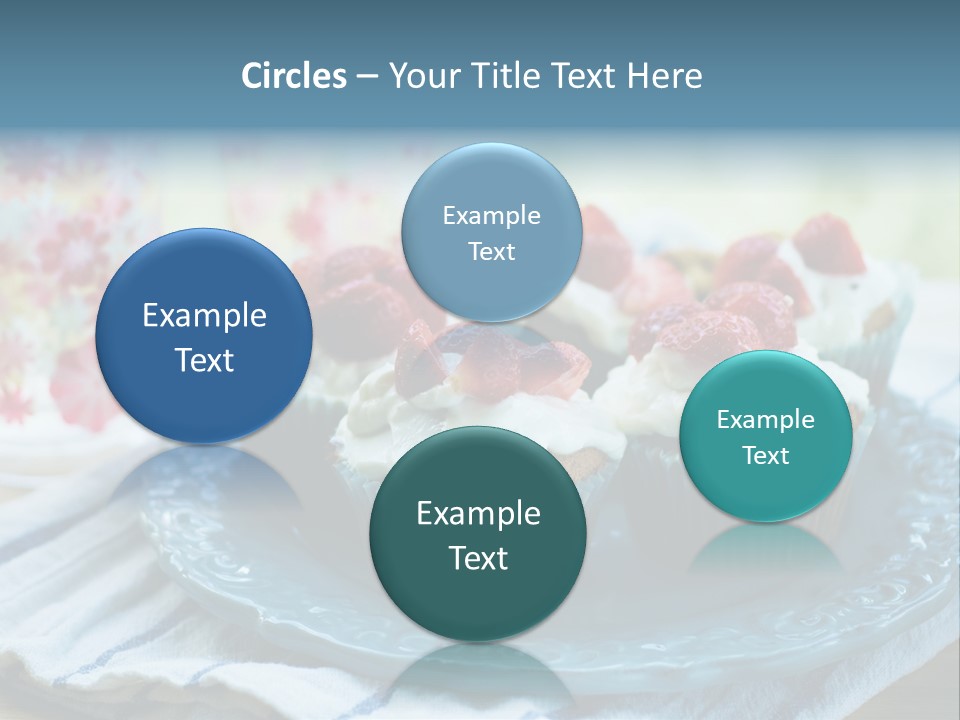 Circles – Your Title Text Here

Example Text

Example Text

Example Text

Example Text